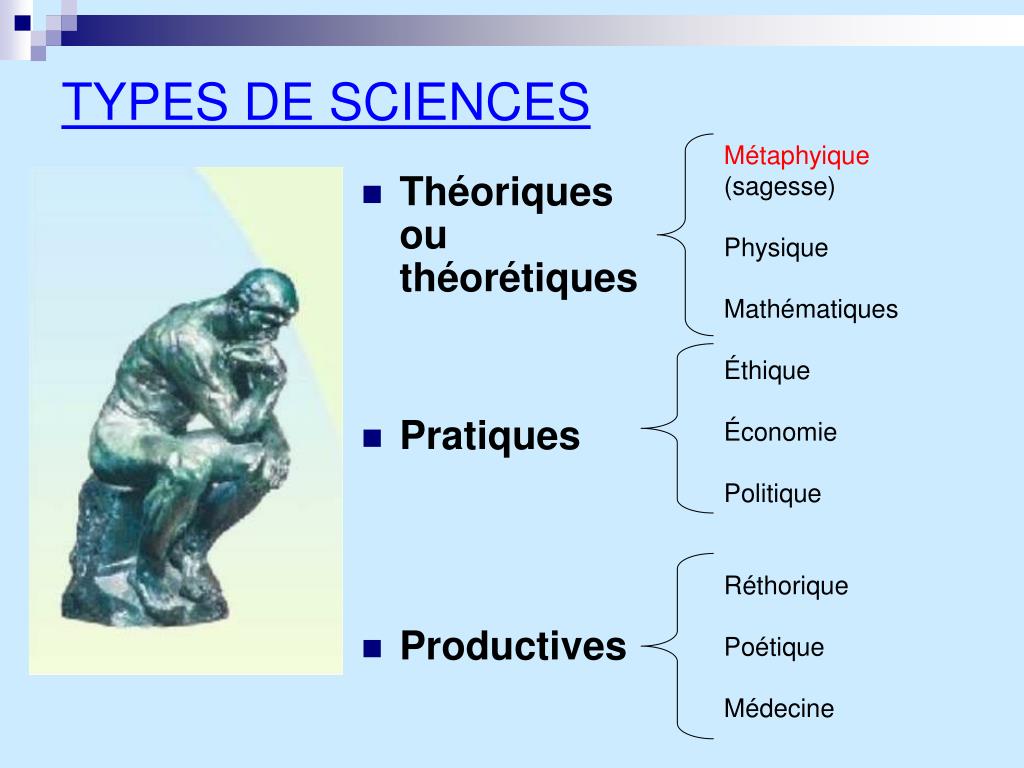 TYPES DE SCIENCES

Théoriques ou théorétiques

Métaphyique (sagesse)

Physique

Mathématiques

Pratiques

Éthique

Économie

Politique

Productives

Réthorique

Poétique

Médecine